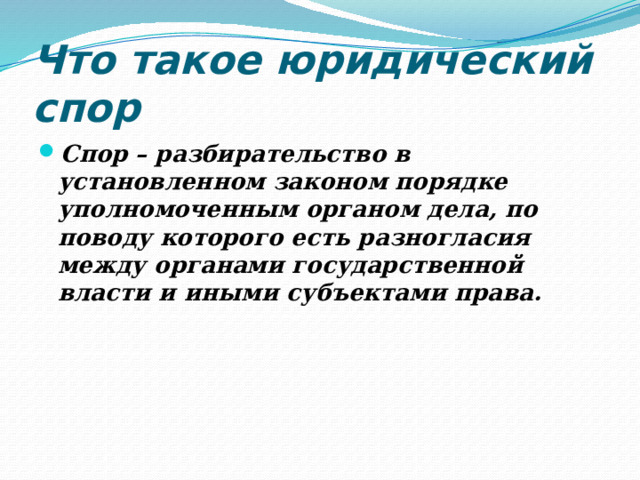 Что такое юридический спор

Спор – разбирательство в установленном законом порядке уполномоченным органом дела, по поводу которого есть разногласия между органами государственной власти и иными субъектами права.